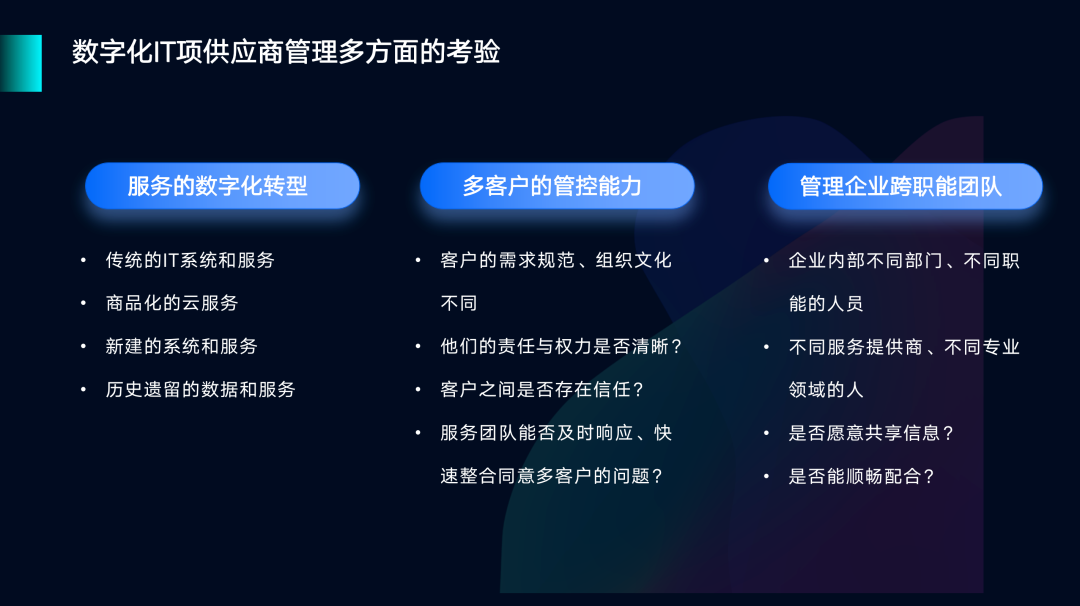 数字化IT项供应商管理多方面的考验

服务的数字化转型

• 传统的IT系统和服务
• 商品化的云服务
• 新建的系统和服务
• 历史遗留的数据和服务

多客户的管控能力

• 客户的需求规范、组织文化不同
• 他们的责任与权力是否清晰？
• 客户之间是否存在信任？
• 服务团队能否及时响应、快速整合同意多客户的问题？

管理企业跨职能团队

• 企业内部不同部门、不同职能的人员
• 不同服务提供商、不同专业领域的人
• 是否愿意共享信息？
• 是否能顺畅配合？